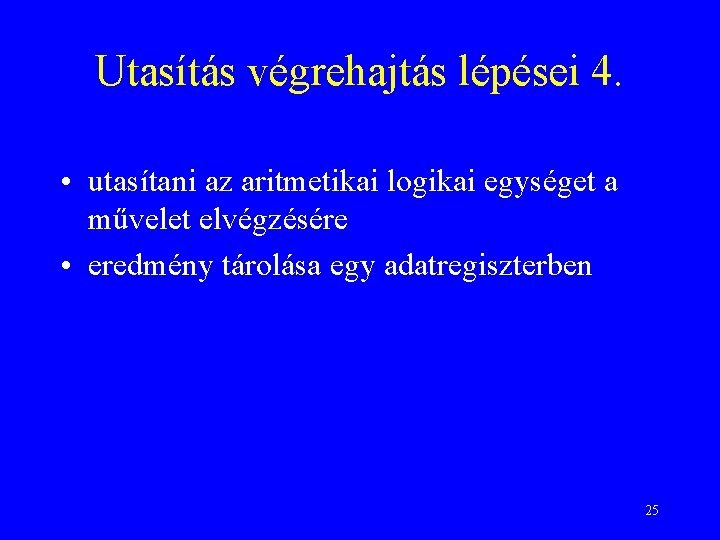 Utasítás végrehajtás lépései 4.

• utasítani az aritmetikai logikai egységet a művelet elvégzésére

• eredmény tárolása egy adatregiszterben

25